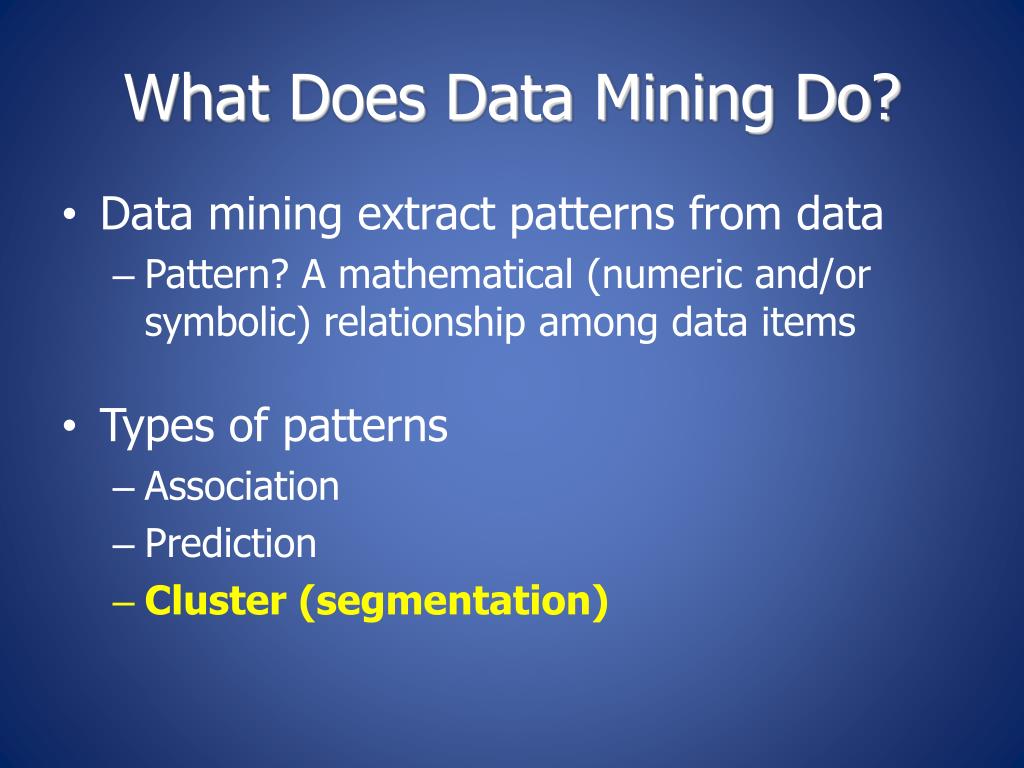 What Does Data Mining Do?

• Data mining extract patterns from data
– Pattern? A mathematical (numeric and/or symbolic) relationship among data items

• Types of patterns
– Association
– Prediction
– Cluster (segmentation)